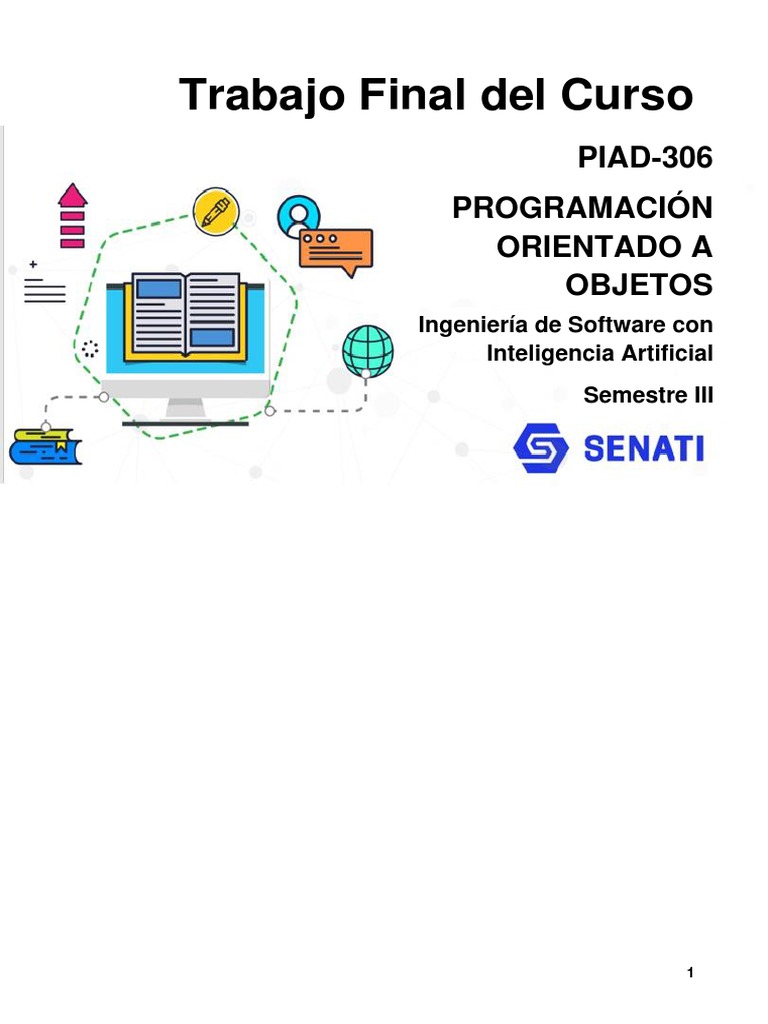 Trabajo Final del Curso

PIAD-306

PROGRAMACIÓN ORIENTADO A OBJETOS

Ingeniería de Software con Inteligencia Artificial

Semestre III

SENATI

1